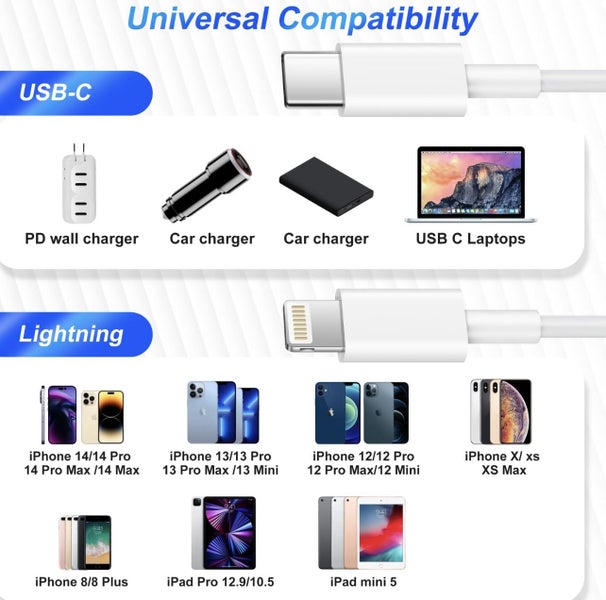 Universal Compatibility

USB-C

PD wall charger

Car charger

Car charger

USB C Laptops

Lightning

iPhone 14/14 Pro
14 Pro Max /14 Max

iPhone 13/13 Pro
13 Pro Max /13 Mini

iPhone 12/12 Pro
12 Pro Max/12 Mini

iPhone X/ xs
XS Max

iPhone 8/8 Plus

iPad Pro 12.9/10.5

iPad mini 5